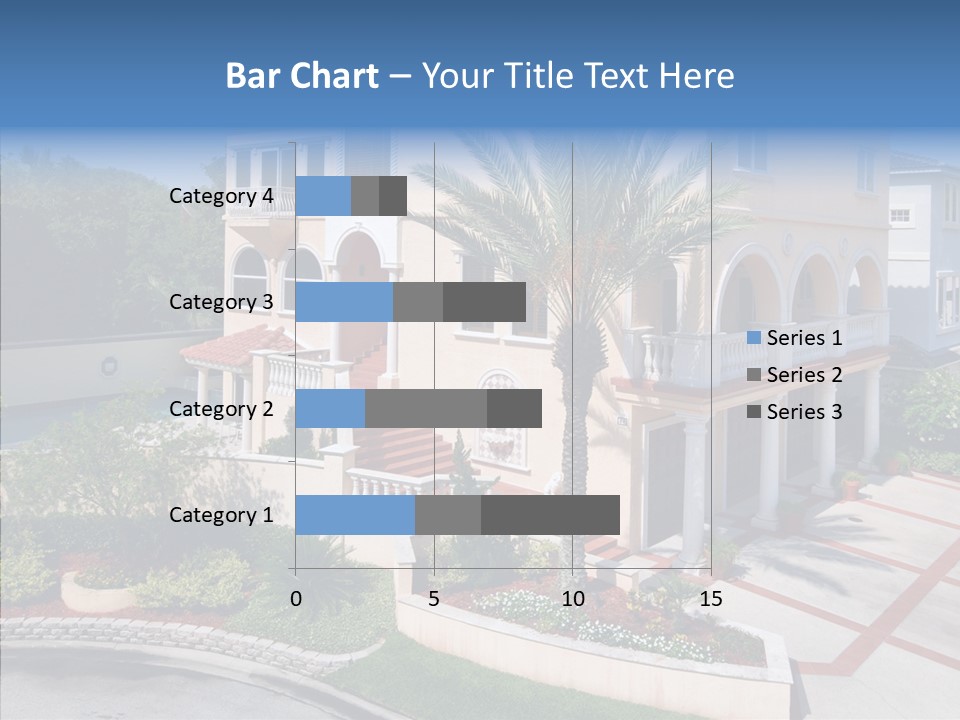 Bar Chart – Your Title Text Here

Category 4
Category 3
Category 2
Category 1

0
5
10
15

Series 1
Series 2
Series 3